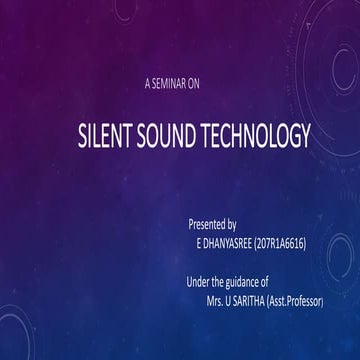 A SEMINAR ON

SILENT SOUND TECHNOLOGY

Presented by
E DHANYASREE (207R1A6616)

Under the guidance of
Mrs. U SARITHA (Asst.Professor)